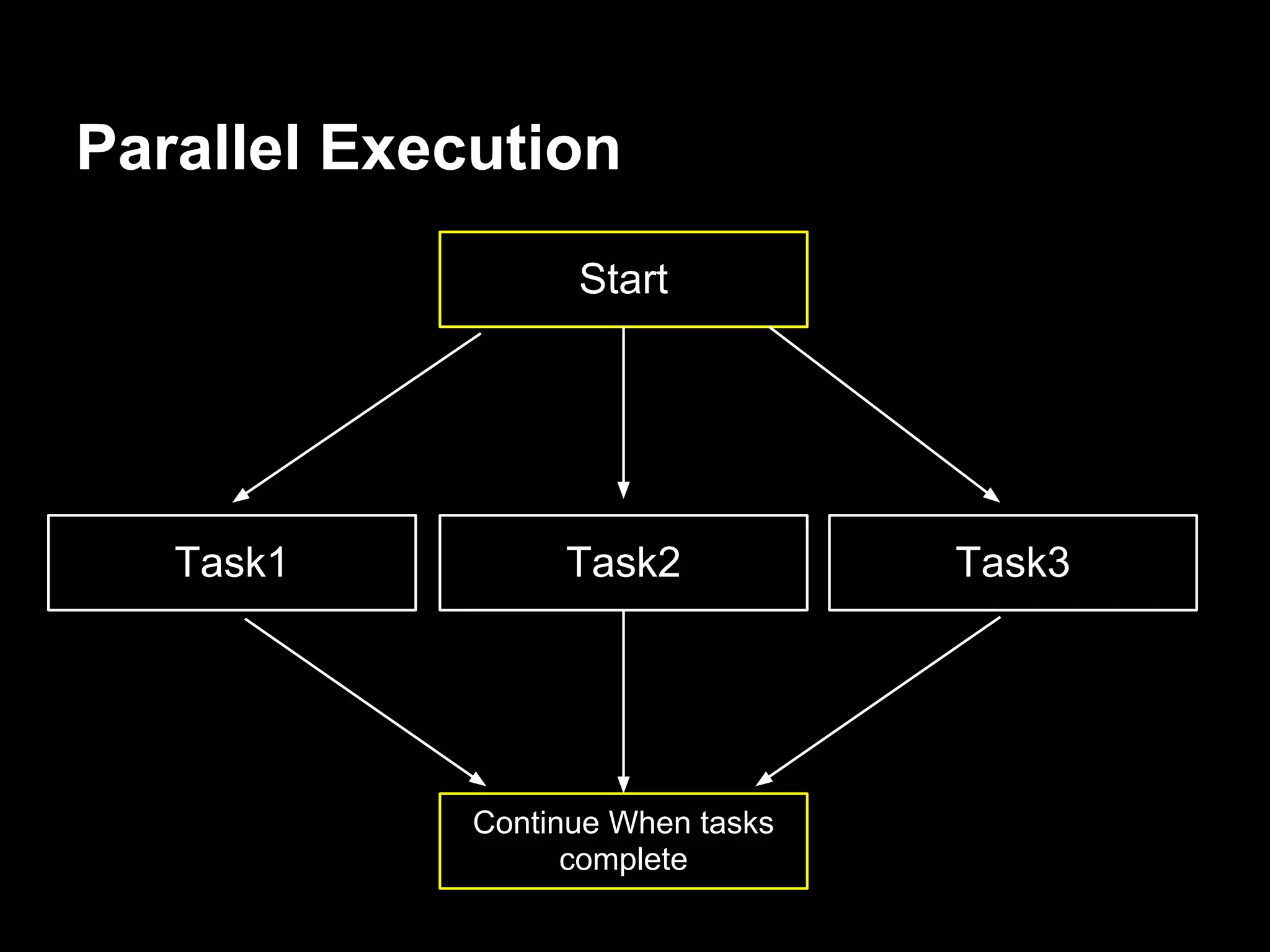 Parallel Execution

Start

Task1

Task2

Task3

Continue When tasks complete